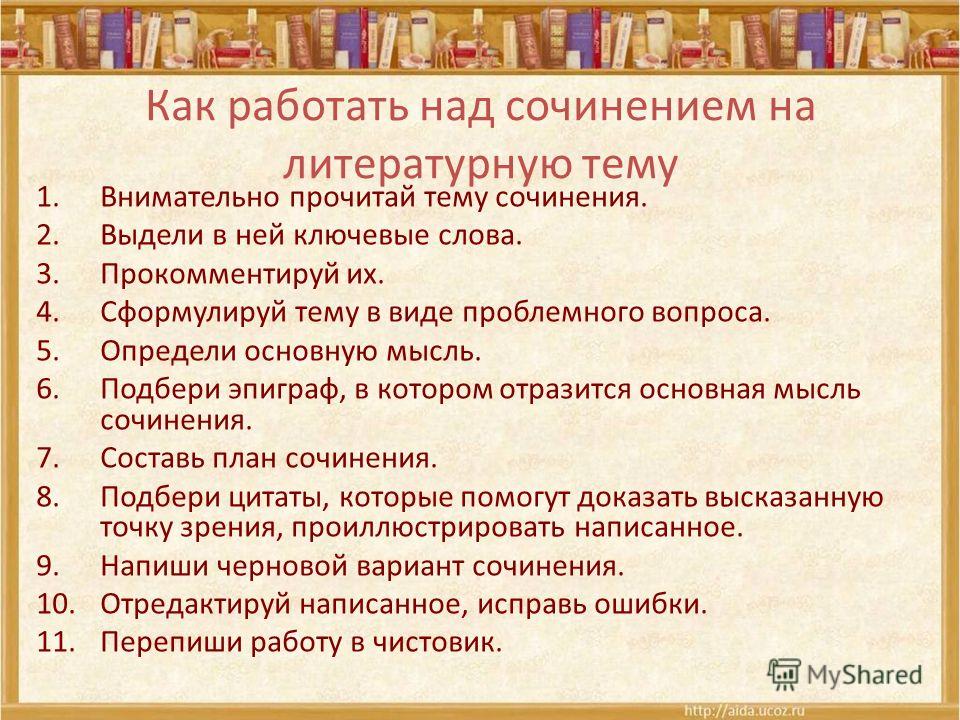 Как работать над сочинением на литературную тему

1. Внимательно прочитай тему сочинения.
2. Выдели в ней ключевые слова.
3. Прокомментируй их.
4. Сформулируй тему в виде проблемного вопроса.
5. Определи основную мысль.
6. Подбери эпиграф, в котором отразится основная мысль сочинения.
7. Составь план сочинения.
8. Подбери цитаты, которые помогут доказать высказанную точку зрения, проиллюстрировать написанное.
9. Напиши черновой вариант сочинения.
10. Отредактируй написанное, исправь ошибки.
11. Перепиши работу в чистовик.

MyShared

http://aida.ucoz.ru